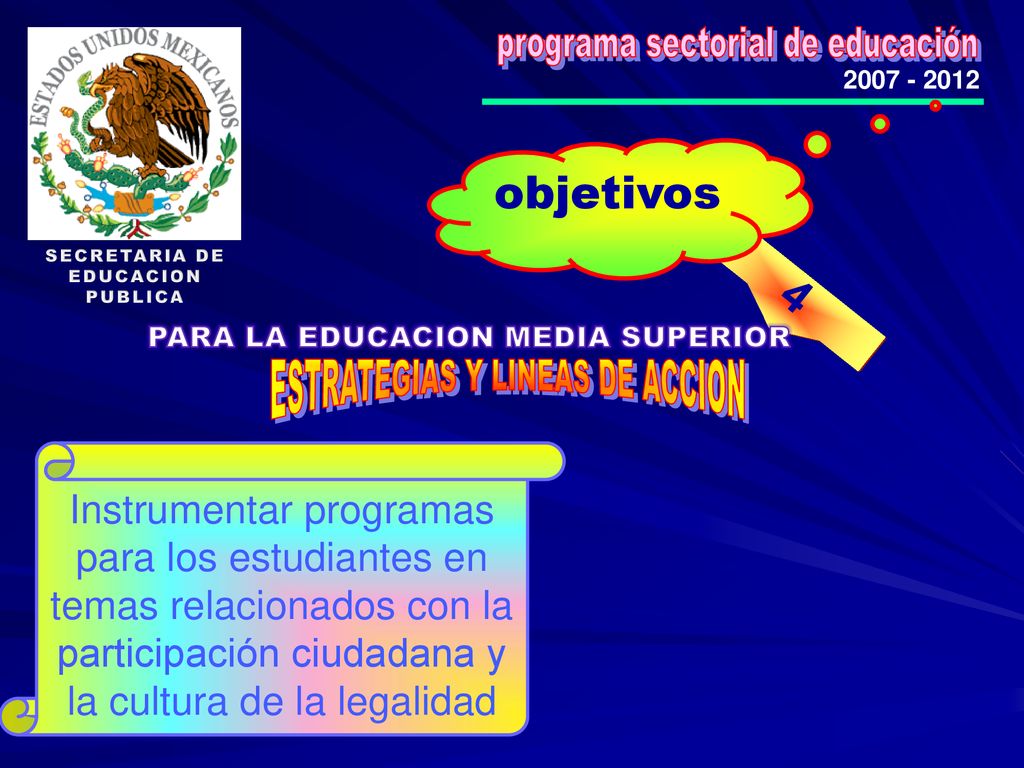 ESTADOS UNIDOS MEXICANOS

SECRETARIA DE EDUCACION PUBLICA

programa sectorial de educación
2007 - 2012

objetivos

4

PARA LA EDUCACION MEDIA SUPERIOR
ESTRATEGIAS Y LINEAS DE ACCION

Instrumentar programas para los estudiantes en temas relacionados con la participación ciudadana y la cultura de la legalidad